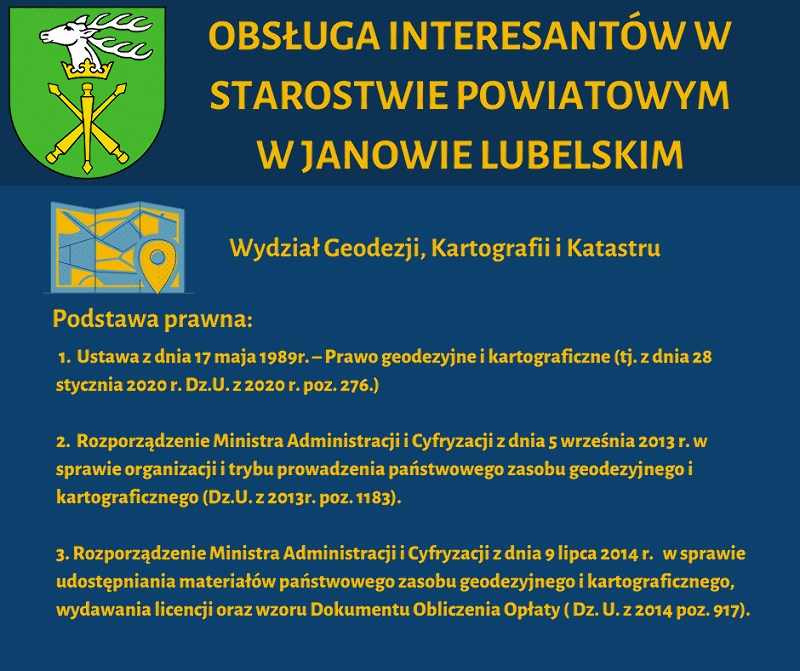 OBSŁUGA INTERESANTÓW W STAROSTWIE POWIATOWYM W JANOWIE LUBELSKIM

Wydział Geodezji, Kartografii i Katastru

Podstawa prawna:

1. Ustawa z dnia 17 maja 1989r. – Prawo geodezyjne i kartograficzne (tj. z dnia 28 stycznia 2020 r. Dz.U. z 2020 r. poz. 276.)

2. Rozporządzenie Ministra Administracji i Cyfryzacji z dnia 5 września 2013 r. w sprawie organizacji i trybu prowadzenia państwowego zasobu geodezyjnego i kartograficznego (Dz.U. z 2013r. poz. 1183).

3. Rozporządzenie Ministra Administracji i Cyfryzacji z dnia 9 lipca 2014 r. w sprawie udostępniania materiałów państwowego zasobu geodezyjnego i kartograficznego, wydawania licencji oraz wzoru Dokumentu Obliczenia Opłaty ( Dz. U. z 2014 poz. 917).